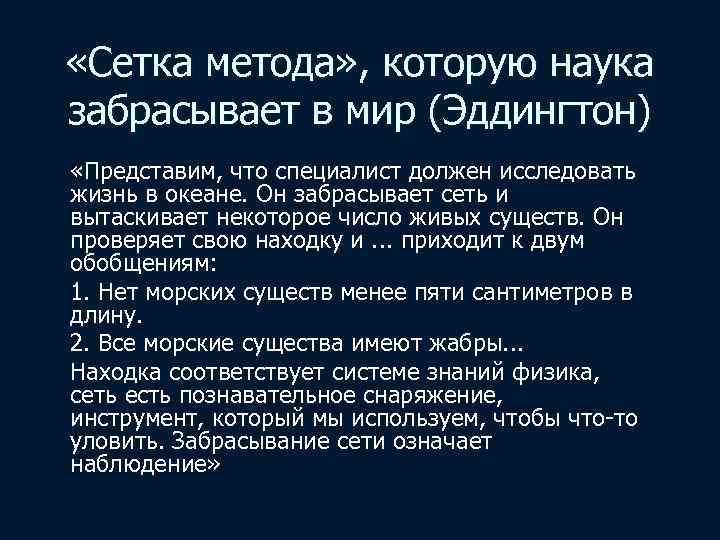 «Сетка метода», которую наука забрасывает в мир (Эддингтон)

«Представим, что специалист должен исследовать жизнь в океане. Он забрасывает сеть и вытаскивает некоторое число живых существ. Он проверяет свою находку и ... приходит к двум обобщениям:

1. Нет морских существ менее пяти сантиметров в длину.

2. Все морские существа имеют жабры...

Находка соответствует системе знаний физика, сеть есть познавательное снаряжение, инструмент, который мы используем, чтобы что-то уловить. Забрасывание сети означает наблюдение»